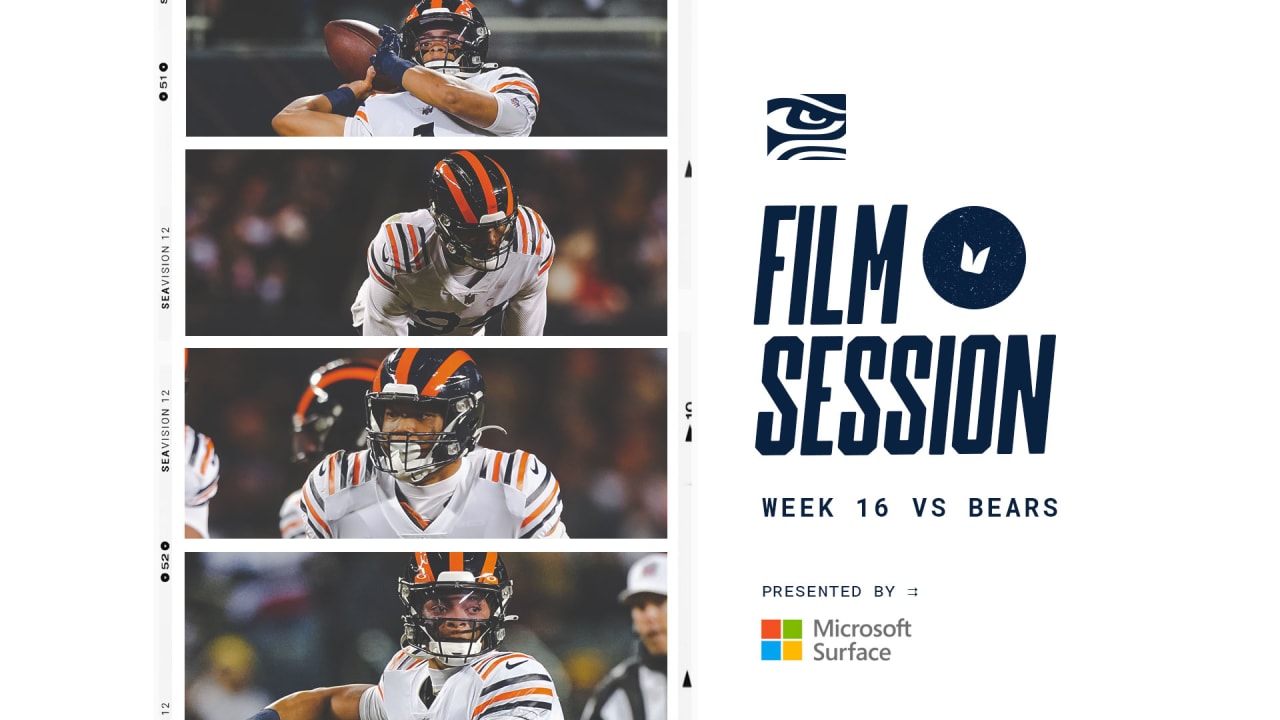 51

SEAVISION 12

SEAVISION 12

52

12

FILM SESSION

WEEK 16 VS BEARS

PRESENTED BY

Microsoft Surface